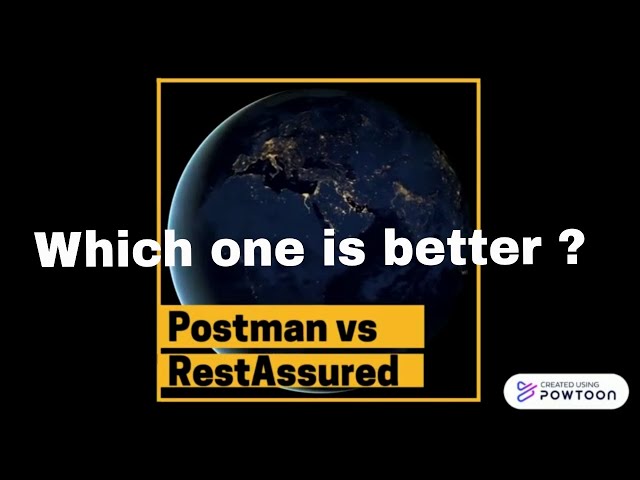 Which one is better ?

Postman vs
RestAssured

CREATED USING
POWTOON